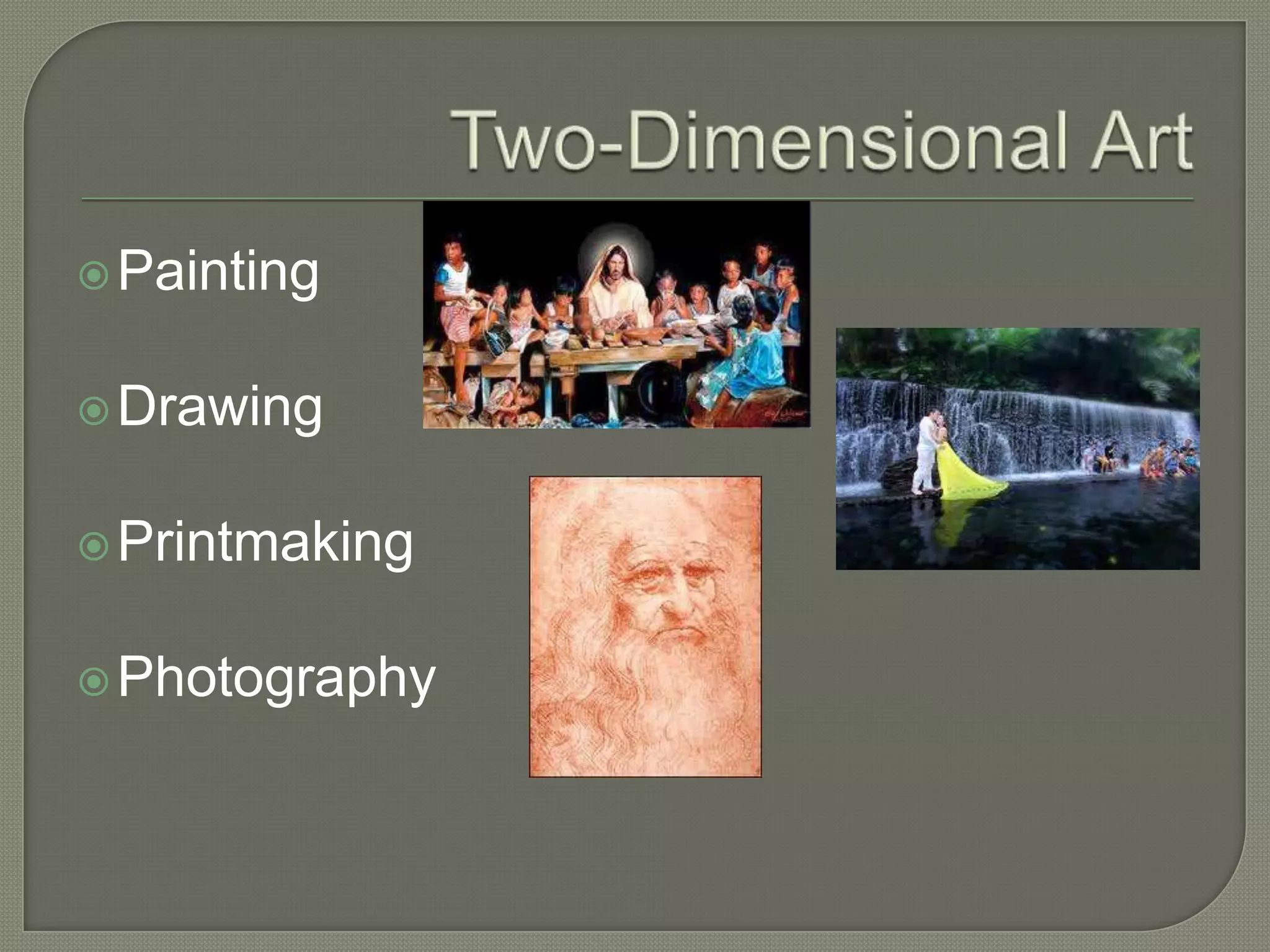 Two-Dimensional Art

Painting

Drawing

Printmaking

Photography